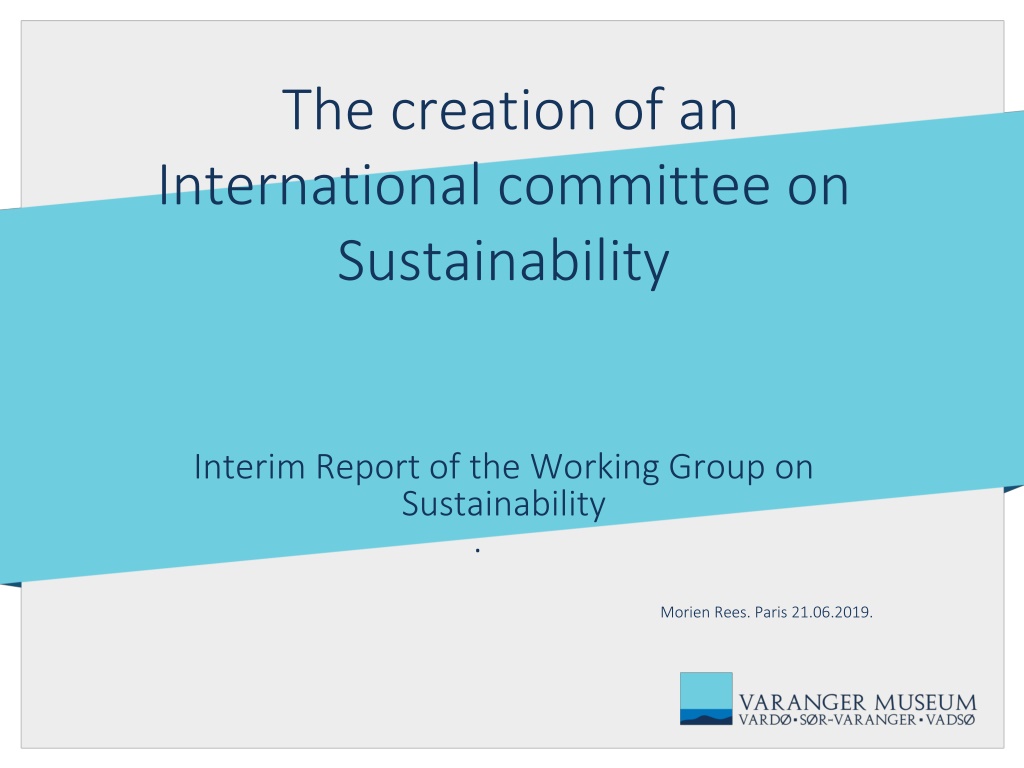 The creation of an International committee on Sustainability

Interim Report of the Working Group on Sustainability
.

Morien Rees. Paris 21.06.2019.

VARANGER MUSEUM
VARDØ•SØR-VARANGER•VADSØ